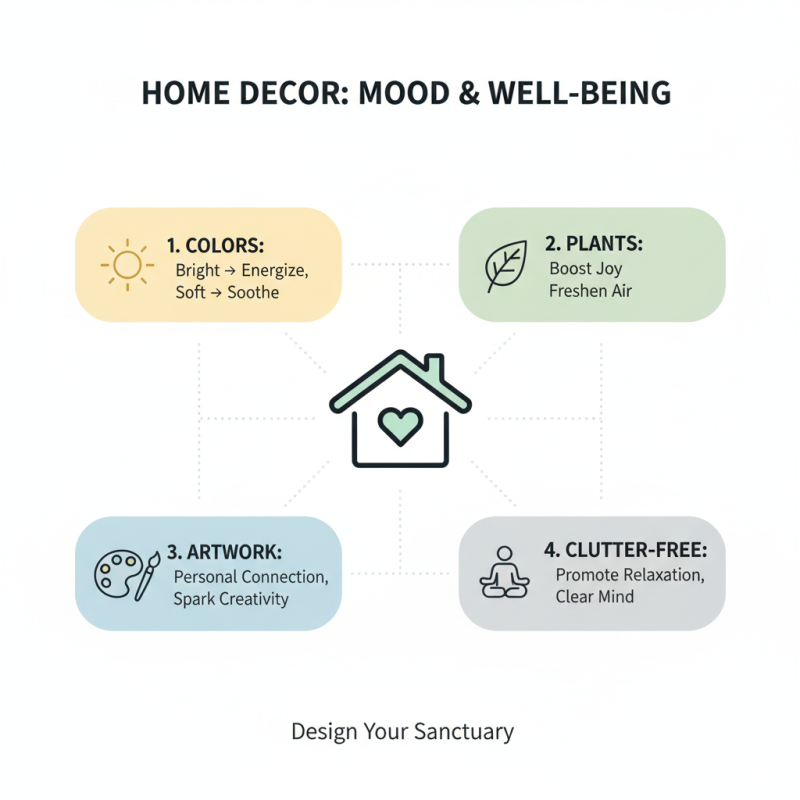 HOME DECOR: MOOD & WELL-BEING

1. COLORS:
Bright → Energize,
Soft → Soothe

2. PLANTS:
Boost Joy
Freshen Air

3. ARTWORK:
Personal Connection,
Spark Creativity

4. CLUTTER-FREE:
Promote Relaxation,
Clear Mind

Design Your Sanctuary